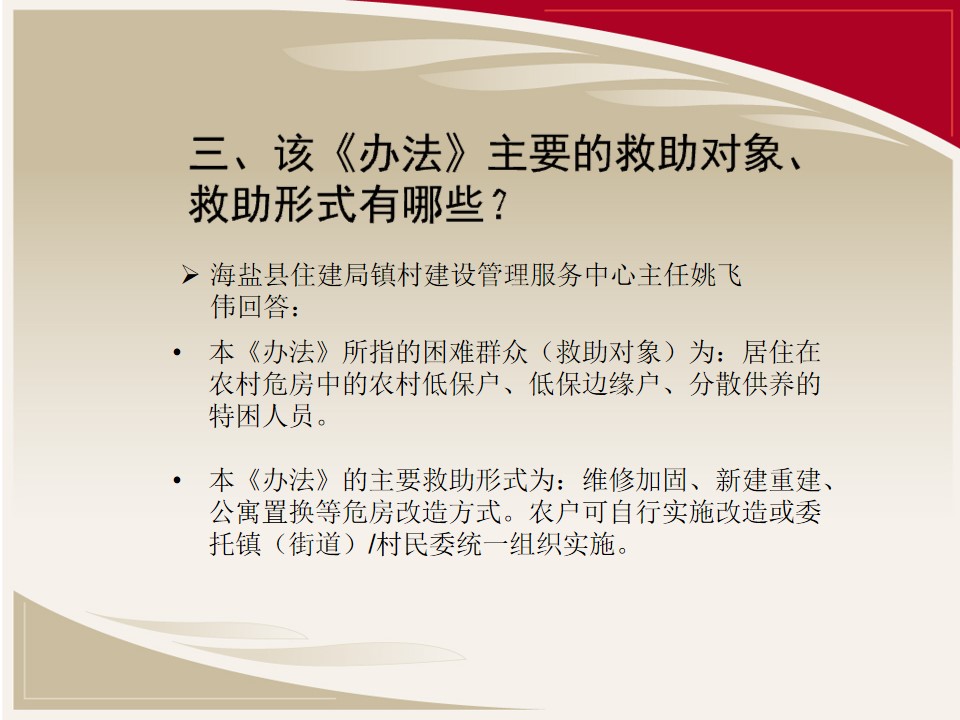 三、该《办法》主要的救助对象、救助形式有哪些？

➢ 海盐县住建局镇村建设管理服务中心主任姚飞伟回答：

• 本《办法》所指的困难群众（救助对象）为：居住在农村危房中的农村低保户、低保边缘户、分散供养的特困人员。

• 本《办法》的主要救助形式为：维修加固、新建重建、公寓置换等危房改造方式。农户可自行实施改造或委托镇（街道）/村民委统一组织实施。